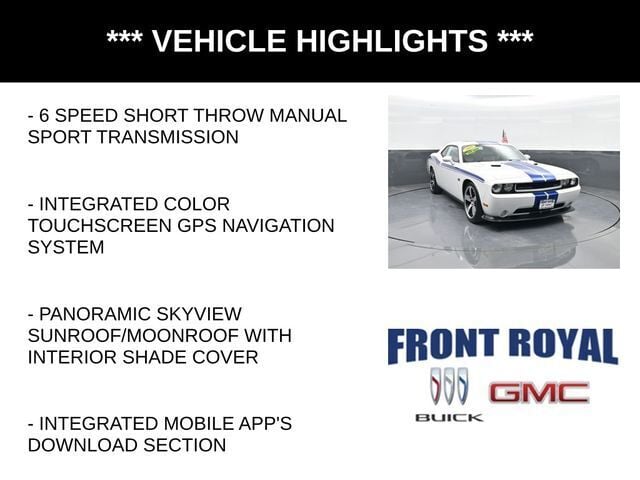 *** VEHICLE HIGHLIGHTS ***

- 6 SPEED SHORT THROW MANUAL SPORT TRANSMISSION

- INTEGRATED COLOR TOUCHSCREEN GPS NAVIGATION SYSTEM

- PANORAMIC SKYVIEW SUNROOF/MOONROOF WITH INTERIOR SHADE COVER

- INTEGRATED MOBILE APP'S DOWNLOAD SECTION

FRONT ROYAL

BUICK

GMC